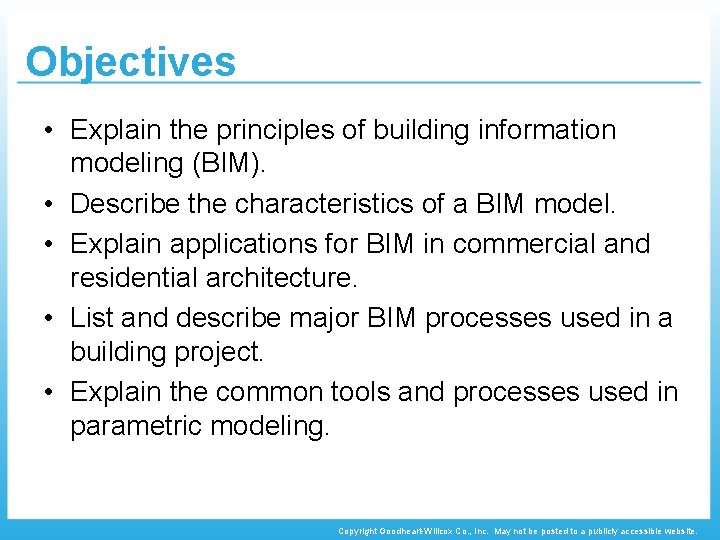 Objectives

• Explain the principles of building information modeling (BIM).
• Describe the characteristics of a BIM model.
• Explain applications for BIM in commercial and residential architecture.
• List and describe major BIM processes used in a building project.
• Explain the common tools and processes used in parametric modeling.

Copyright Goodheart-Willcox Co., Inc. May not be posted to a publicly accessible website.